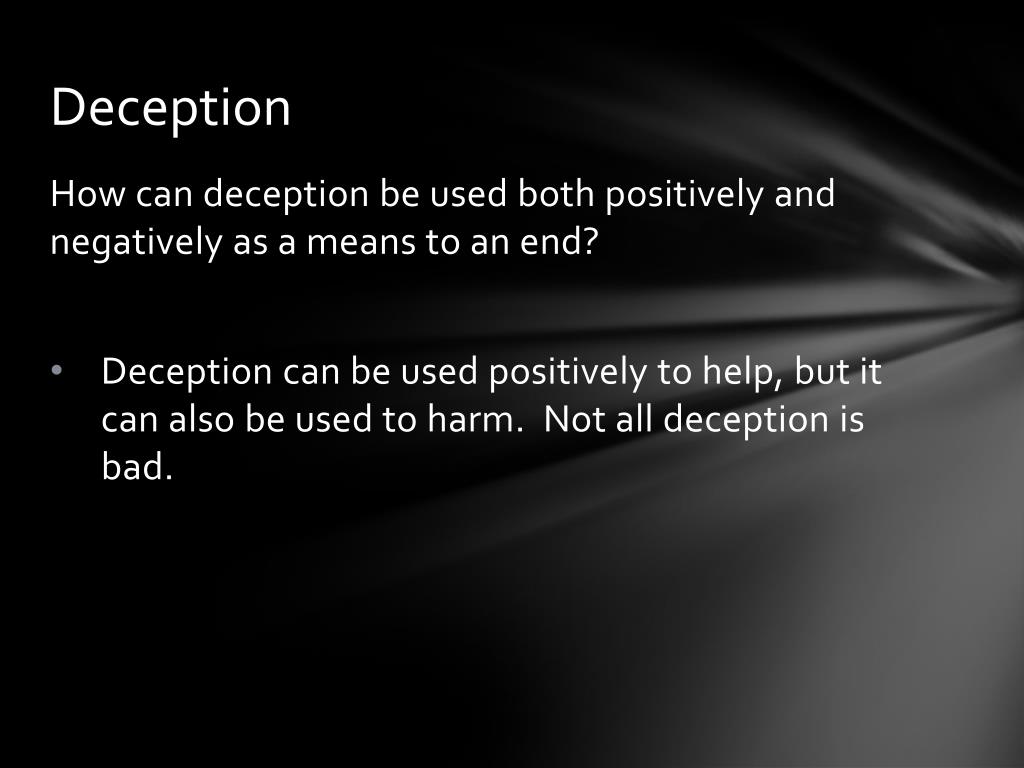 Deception

How can deception be used both positively and negatively as a means to an end?

• Deception can be used positively to help, but it can also be used to harm. Not all deception is bad.